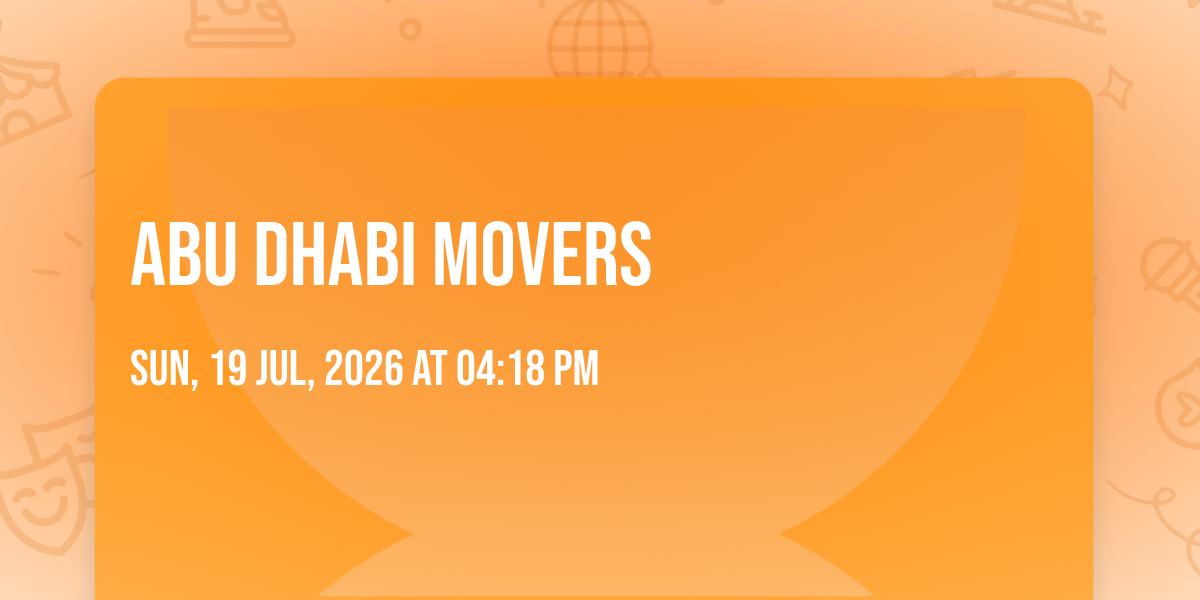 ABU DHABI MOVERS

SUN, 19 JUL, 2026 AT 04:18 PM